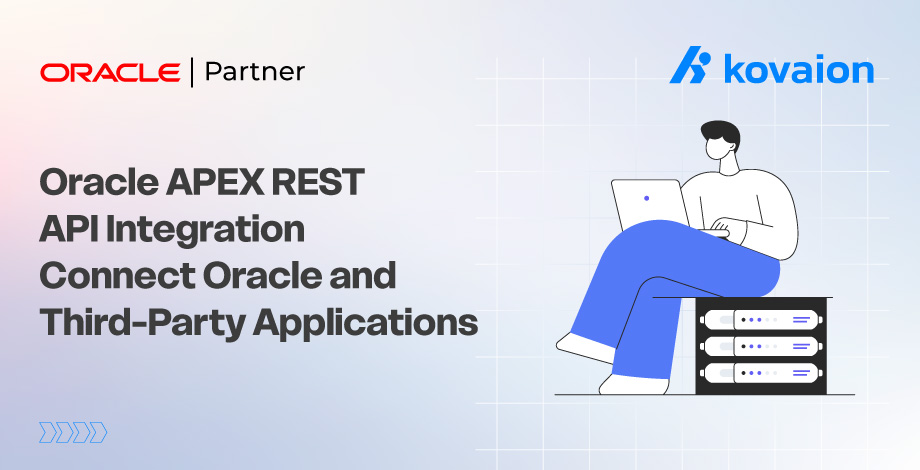 ORACLE | Partner

kovaion

Oracle APEX REST API Integration Connect Oracle and Third-Party Applications